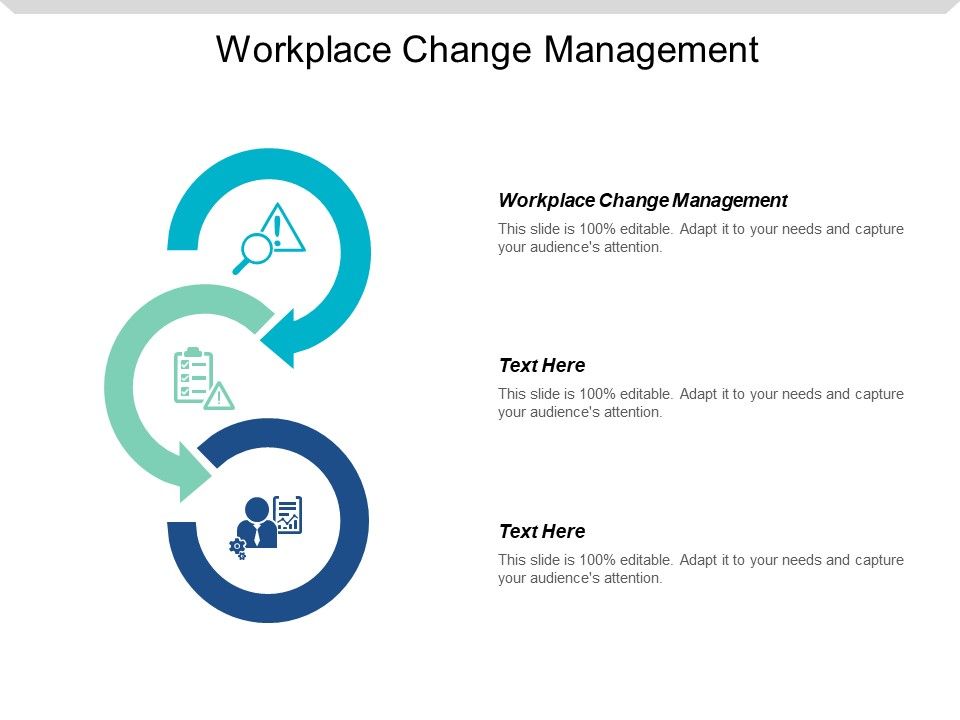 Workplace Change Management

Workplace Change Management

This slide is 100% editable. Adapt it to your needs and capture your audience's attention.

Text Here

This slide is 100% editable. Adapt it to your needs and capture your audience's attention.

Text Here

This slide is 100% editable. Adapt it to your needs and capture your audience's attention.